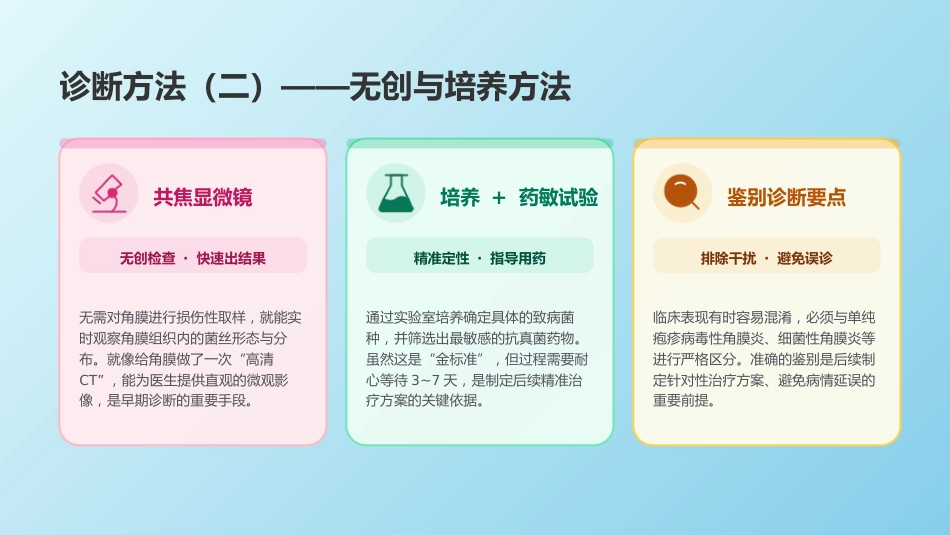 诊断方法（二）——无创与培养方法

共焦显微镜

无创检查 · 快速出结果

无需对角膜进行损伤性取样，就能实时观察角膜组织内的菌丝形态与分布。就像给角膜做了一次“高清CT”，能为医生提供直观的微观影像，是早期诊断的重要手段。

培养 + 药敏试验

精准定性 · 指导用药

通过实验室培养确定具体的致病菌种，并筛选出最敏感的抗真菌药物。虽然这是“金标准”，但过程需要耐心等待 3~7 天，是制定后续精准治疗方案的关键依据。

鉴别诊断要点

排除干扰 · 避免误诊

临床表现有时容易混淆，必须与单纯疱疹病毒性角膜炎、细菌性角膜炎等进行严格区分。准确的鉴别是后续制定针对性治疗方案、避免病情延误的重要前提。